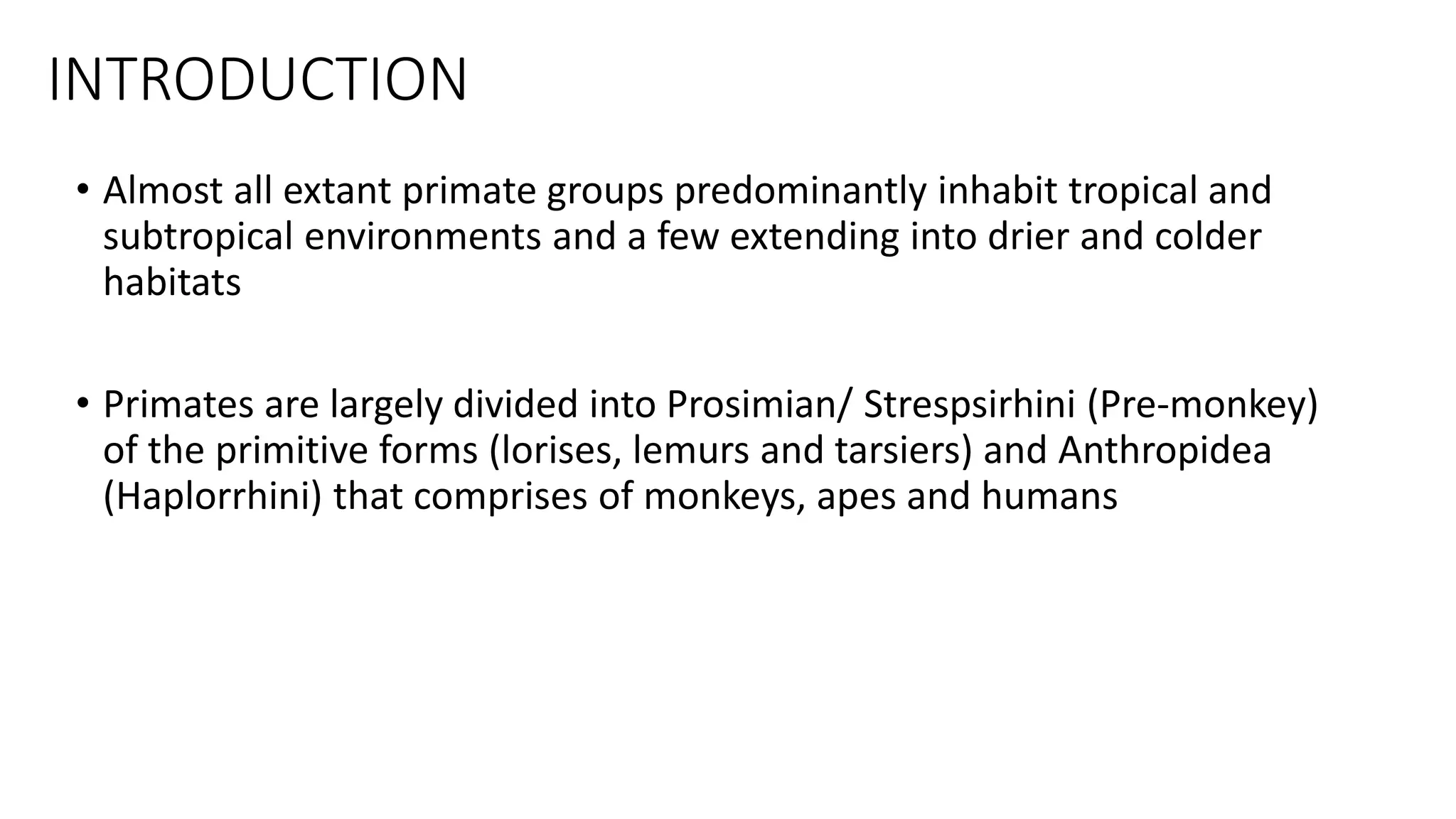 INTRODUCTION

• Almost all extant primate groups predominantly inhabit tropical and subtropical environments and a few extending into drier and colder habitats

• Primates are largely divided into Prosimian/ Strespsirhini (Pre-monkey) of the primitive forms (lorises, lemurs and tarsiers) and Anthropidea (Haplorrhini) that comprises of monkeys, apes and humans